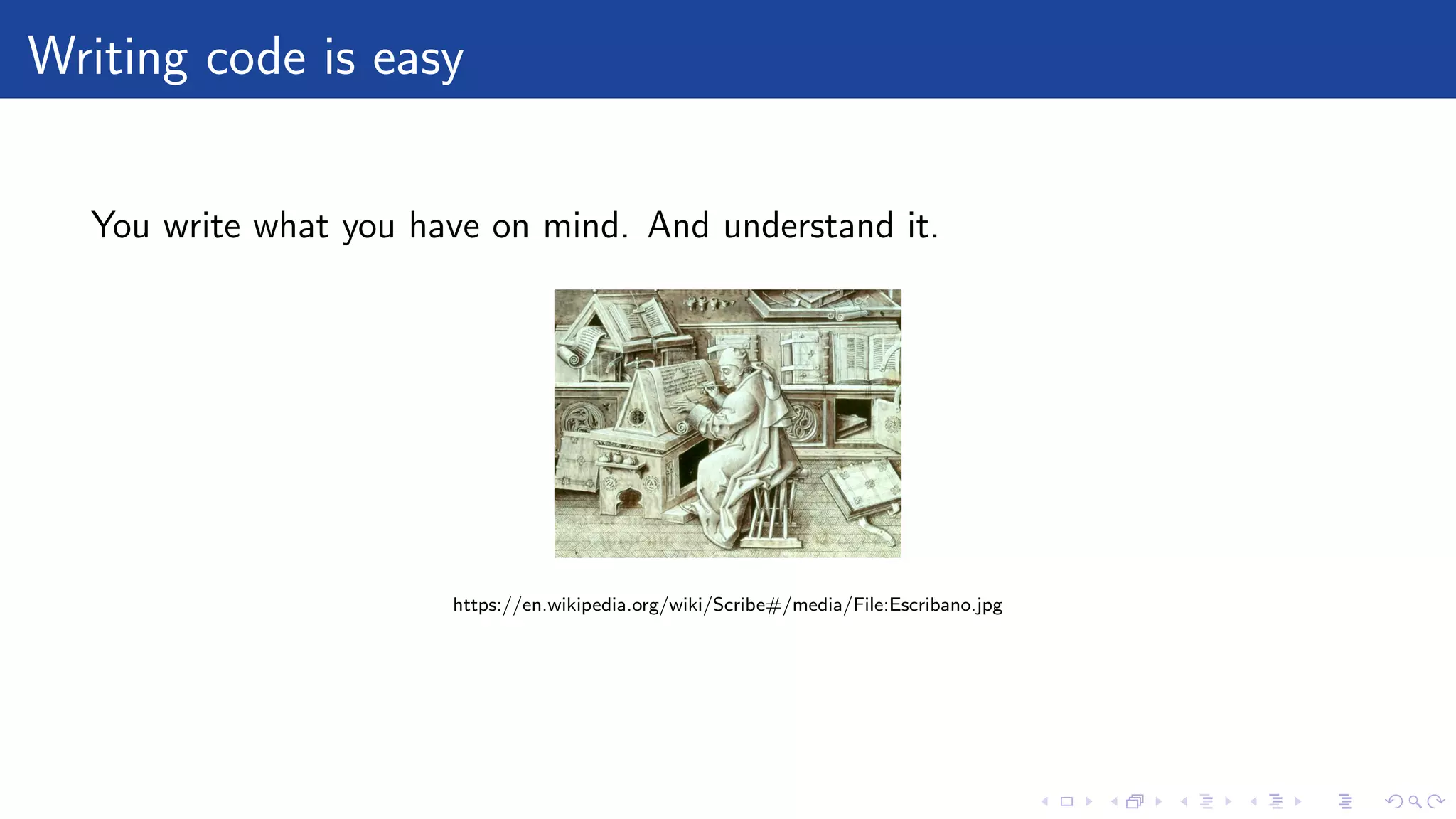 Writing code is easy

You write what you have on mind. And understand it.

https://en.wikipedia.org/wiki/Scribe#/media/File:Escribano.jpg